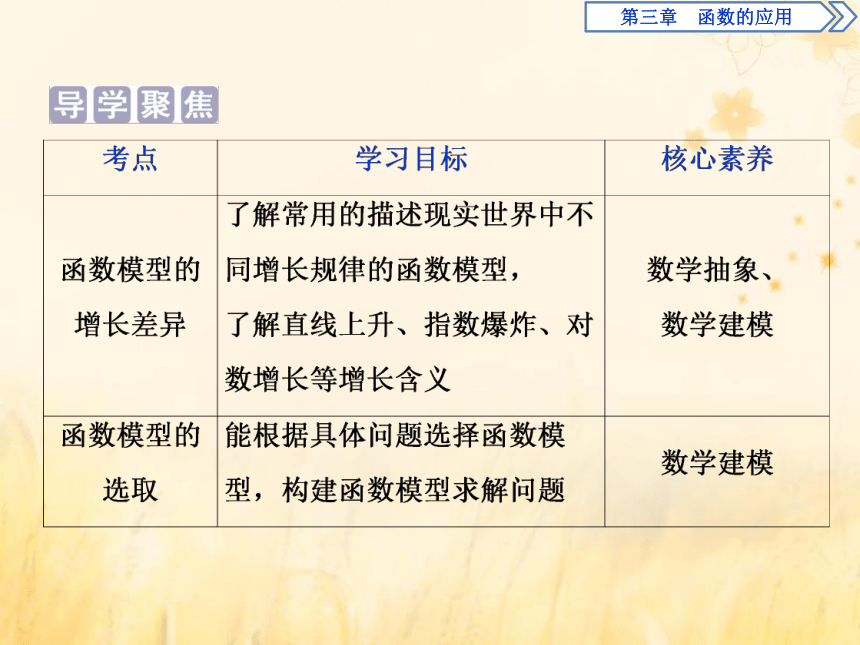 第三章　函数的应用

导学聚焦

| 考点 | 学习目标 | 核心素养 |
|---|---|---|
| 函数模型的增长差异 | 了解常用的描述现实世界中不同增长规律的函数模型，了解直线上升、指数爆炸、对数增长等增长含义 | 数学抽象、数学建模 |
| 函数模型的选取 | 能根据具体问题选择函数模型，构建函数模型求解问题 | 数学建模 |